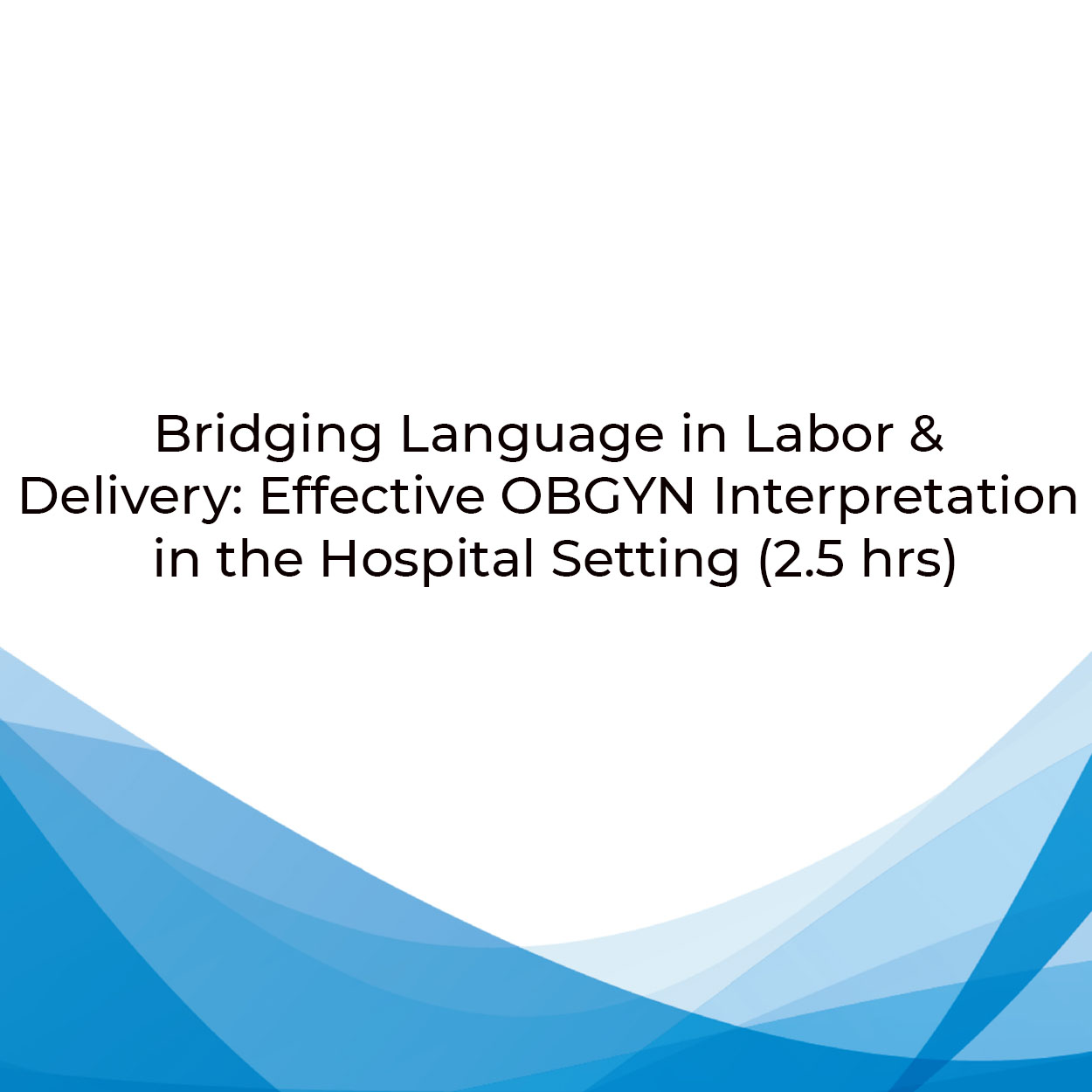 Bridging Language in Labor & Delivery: Effective OBGYN Interpretation in the Hospital Setting (2.5 hrs)